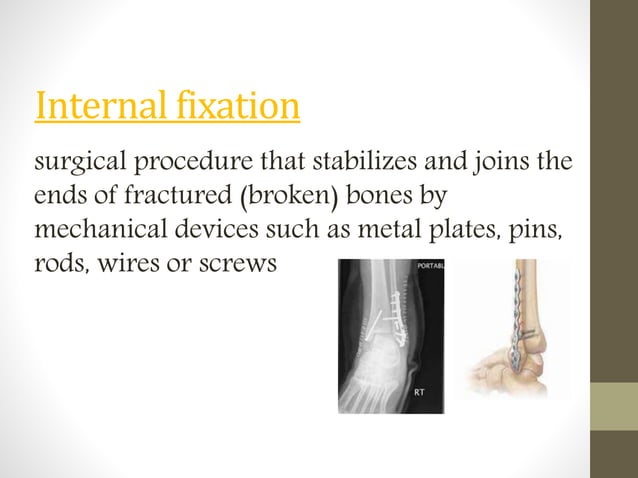 Internal fixation

surgical procedure that stabilizes and joins the ends of fractured (broken) bones by mechanical devices such as metal plates, pins, rods, wires or screws

PORTABL

RT